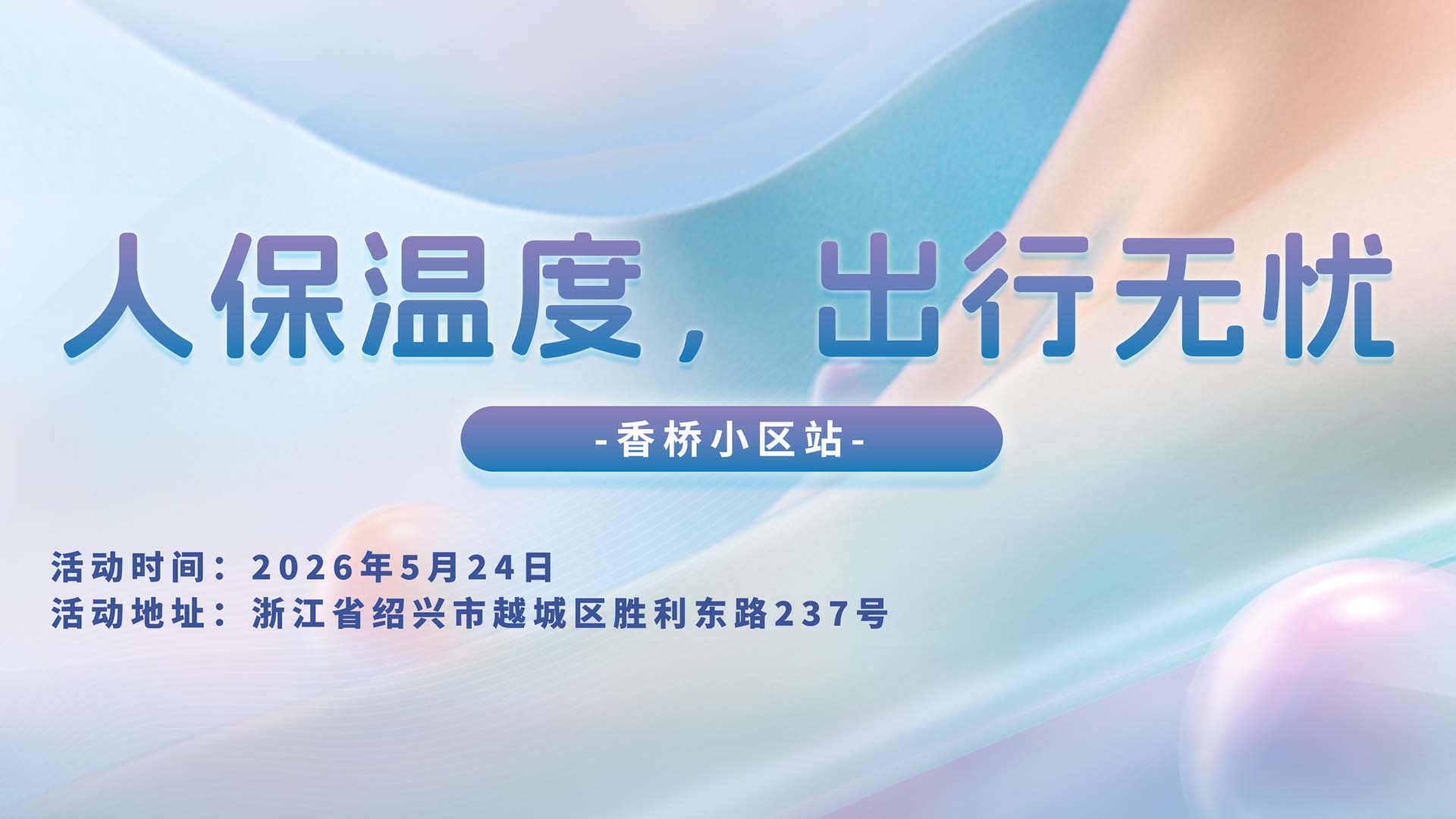 人保温度，出行无忧

-香桥小区站-

活动时间：2026年5月24日
活动地址：浙江省绍兴市越城区胜利东路237号